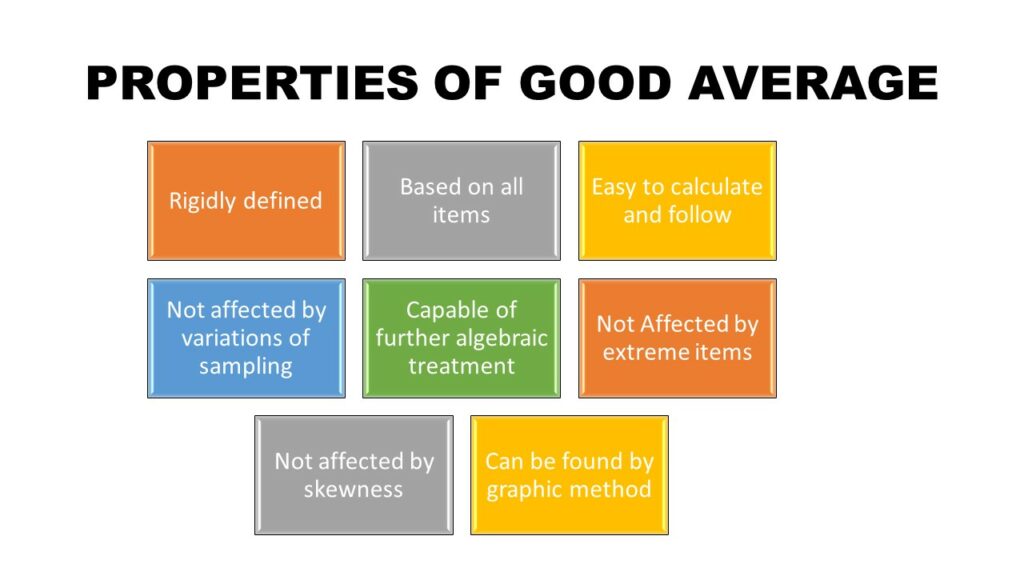 PROPERTIES OF GOOD AVERAGE

Rigidly defined

Based on all items

Easy to calculate and follow

Not affected by variations of sampling

Capable of further algebraic treatment

Not Affected by extreme items

Not affected by skewness

Can be found by graphic method